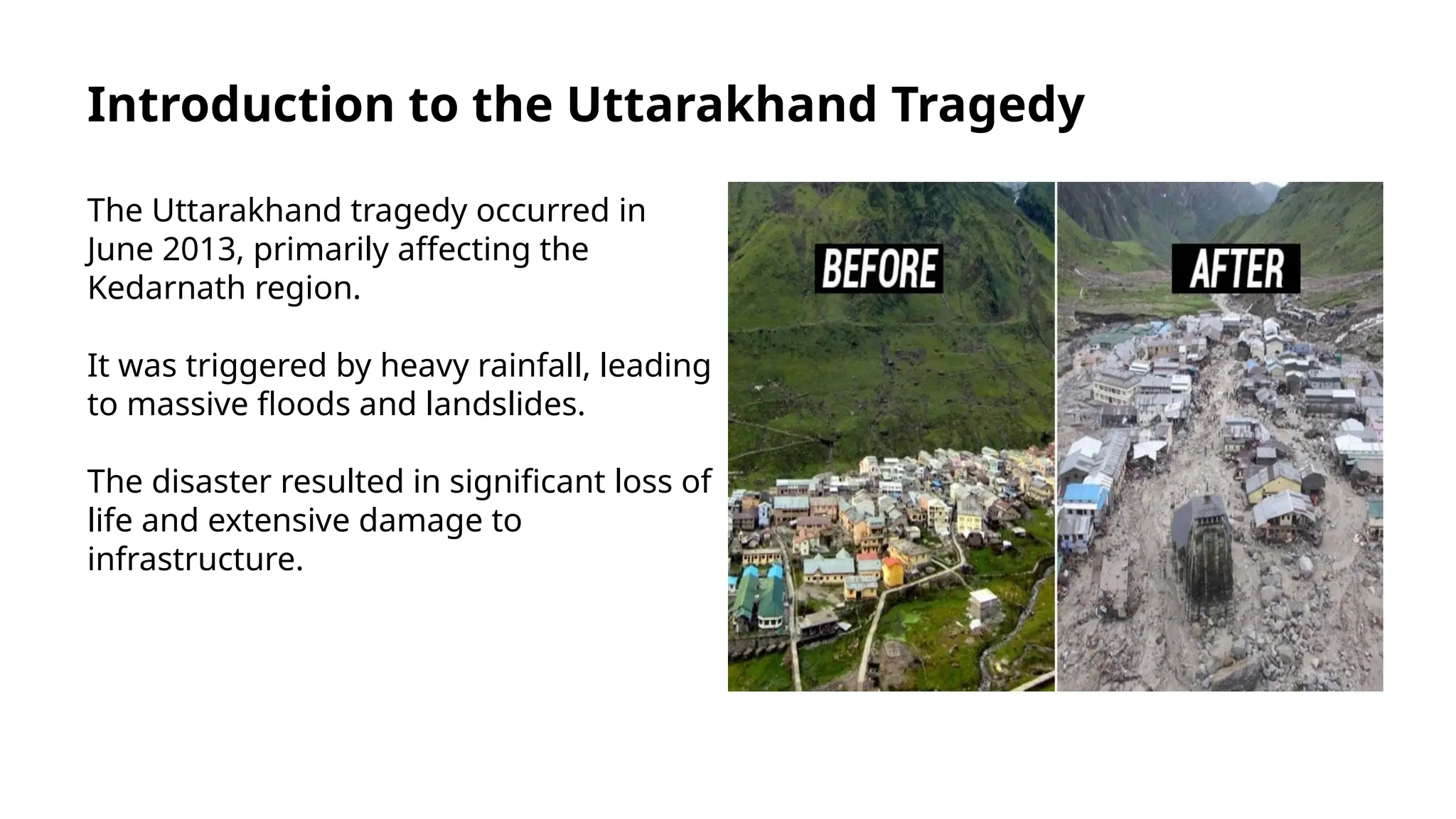 Introduction to the Uttarakhand Tragedy

The Uttarakhand tragedy occurred in June 2013, primarily affecting the Kedarnath region.

It was triggered by heavy rainfall, leading to massive floods and landslides.

The disaster resulted in significant loss of life and extensive damage to infrastructure.

BEFORE

AFTER